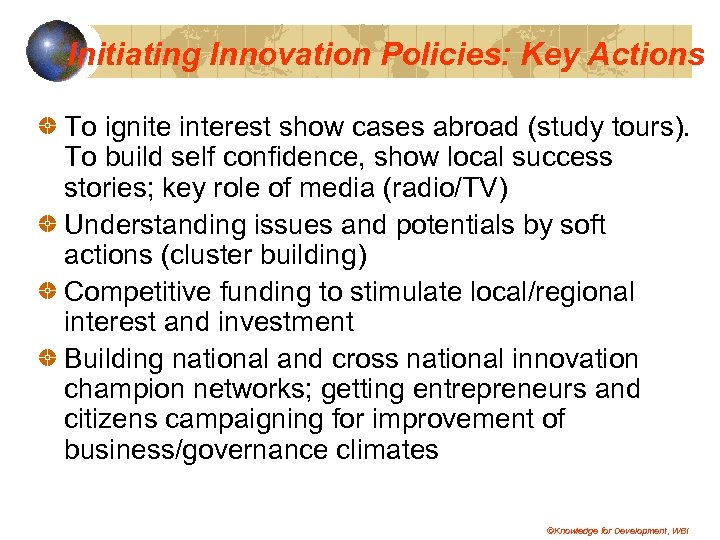 Initiating Innovation Policies: Key Actions

To ignite interest show cases abroad (study tours). To build self confidence, show local success stories; key role of media (radio/TV)

Understanding issues and potentials by soft actions (cluster building)

Competitive funding to stimulate local/regional interest and investment

Building national and cross national innovation champion networks; getting entrepreneurs and citizens campaigning for improvement of business/governance climates

©Knowledge for Development, WBI